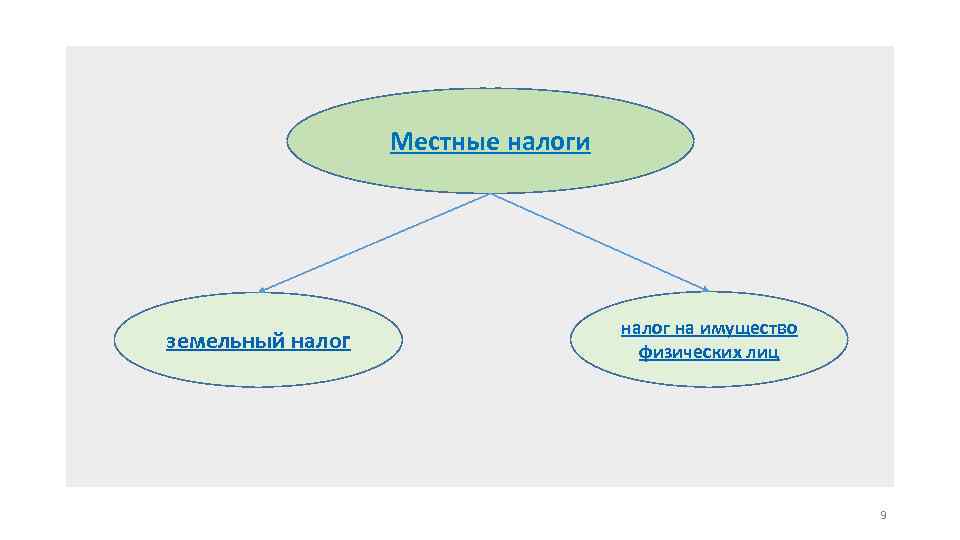 Местные налоги

земельный налог

налог на имущество физических лиц

9